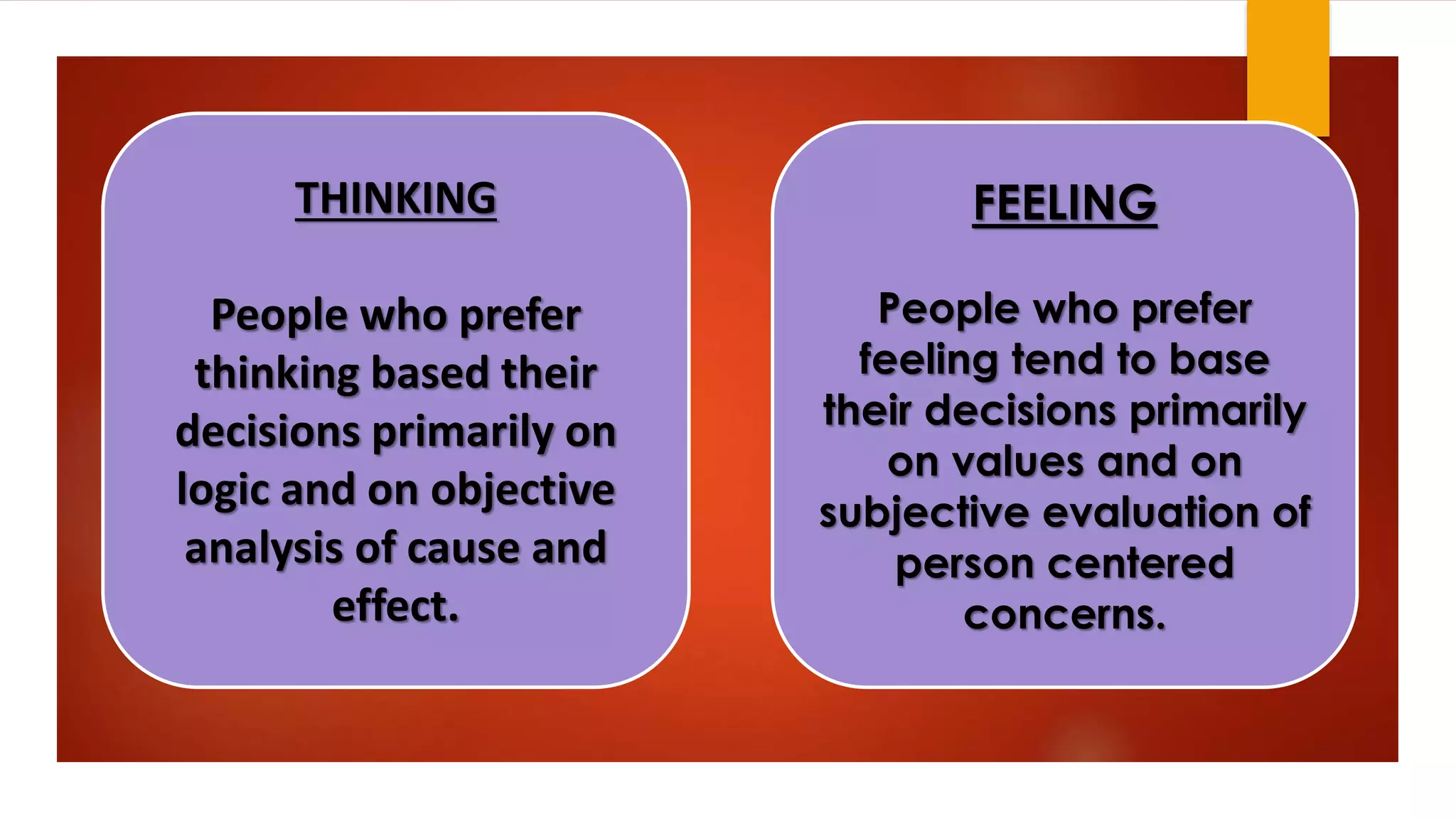 THINKING

People who prefer thinking based their decisions primarily on logic and on objective analysis of cause and effect.

FEELING

People who prefer feeling tend to base their decisions primarily on values and on subjective evaluation of person centered concerns.